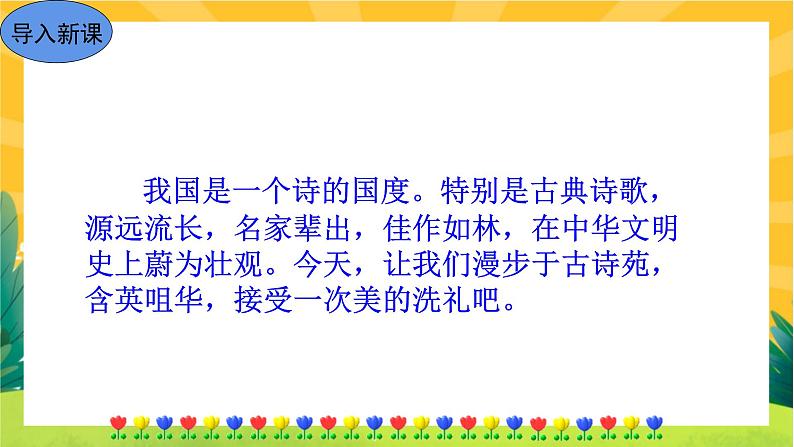 导入新课

我国是一个诗的国度。特别是古典诗歌，源远流长，名家辈出，佳作如林，在中华文明史上蔚为壮观。今天，让我们漫步于古诗苑，含英咀华，接受一次美的洗礼吧。